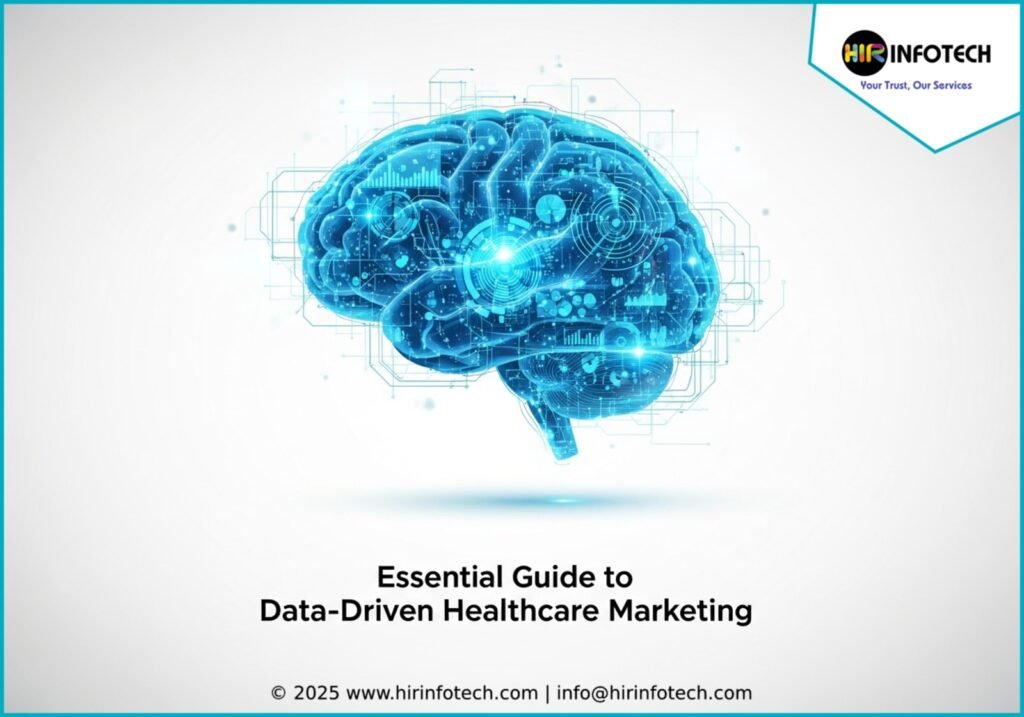 HIR INFOTECH
Your Trust, Our Services

Essential Guide to
Data-Driven Healthcare Marketing

© 2025 www.hirinfotech.com | info@hirinfotech.com